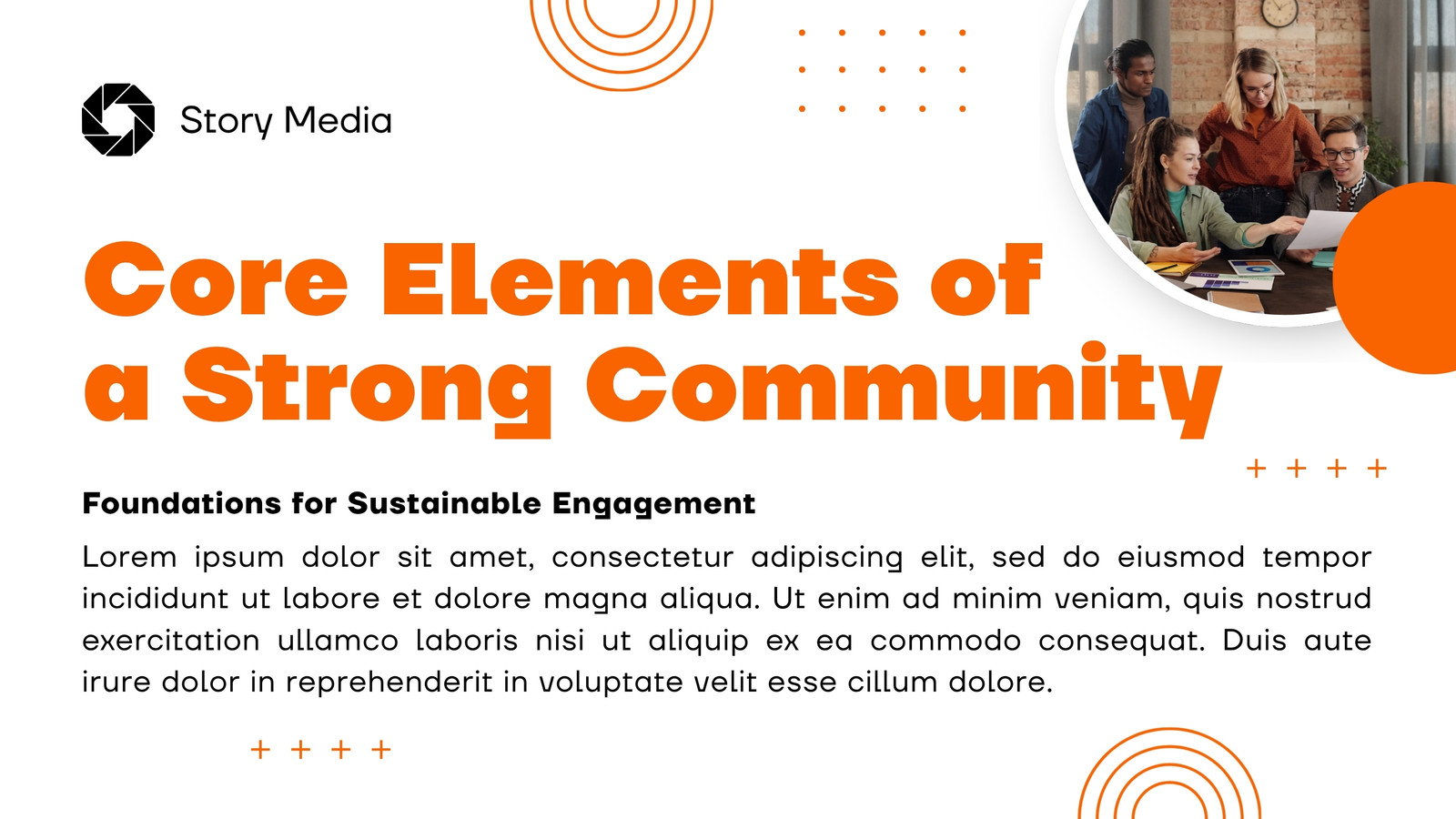 Story Media

Core Elements of a Strong Community

Foundations for Sustainable Engagement

Lorem ipsum dolor sit amet, consectetur adipiscing elit, sed do eiusmod tempor incididunt ut labore et dolore magna aliqua. Ut enim ad minim veniam, quis nostrud exercitation ullamco laboris nisi ut aliquip ex ea commodo consequat. Duis aute irure dolor in reprehenderit in voluptate velit esse cillum dolore.